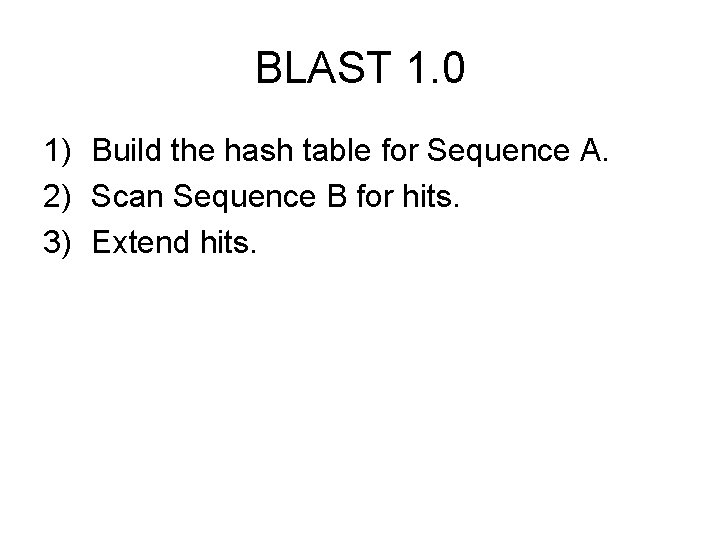 BLAST 1.0

1) Build the hash table for Sequence A.
2) Scan Sequence B for hits.
3) Extend hits.